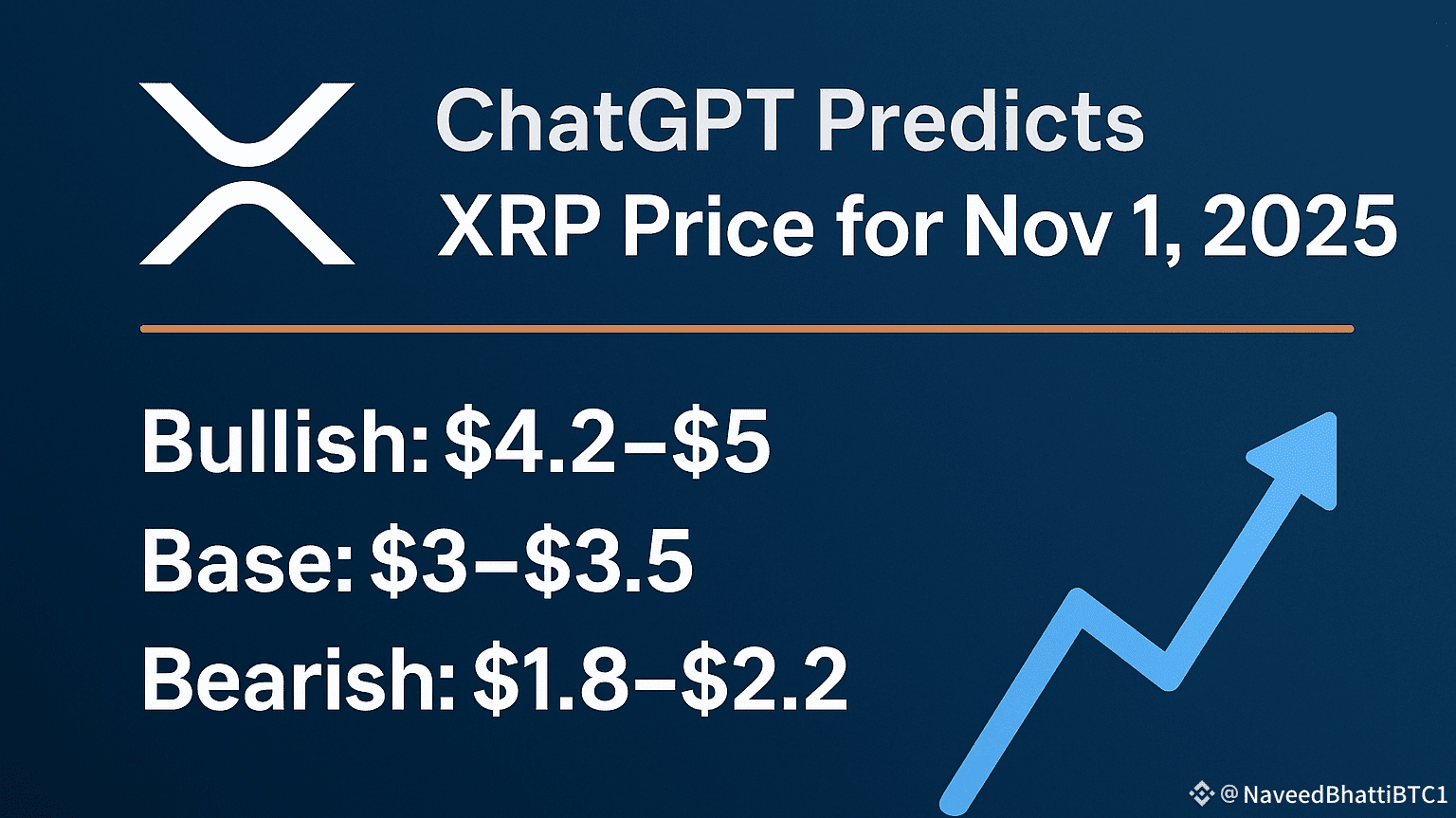 ChatGPT Predicts XRP Price for Nov 1, 2025

Bullish: \$4.2–\$5
Base: \$3–\$3.5
Bearish: \$1.8–\$2.2

@NaveedBhattiBTC1